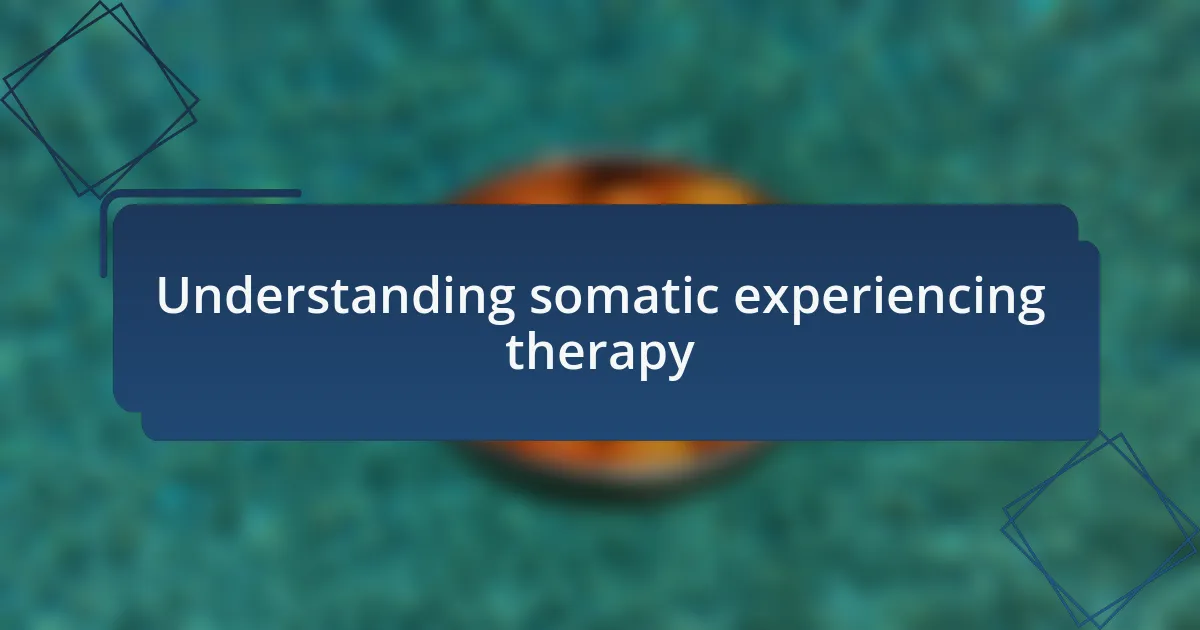 Understanding somatic experiencing therapy